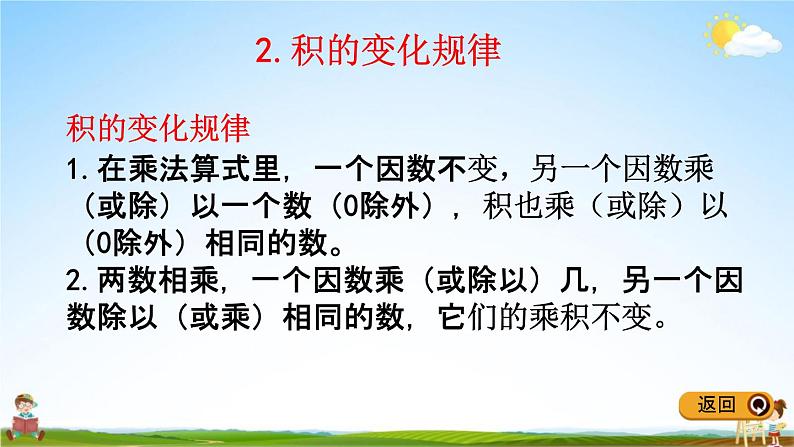 2. 积的变化规律

积的变化规律

1. 在乘法算式里，一个因数不变，另一个因数乘（或除）以一个数（0除外），积也乘（或除）以（0除外）相同的数。

2. 两数相乘，一个因数乘（或除以）几，另一个因数除以（或乘）相同的数，它们的乘积不变。

返回